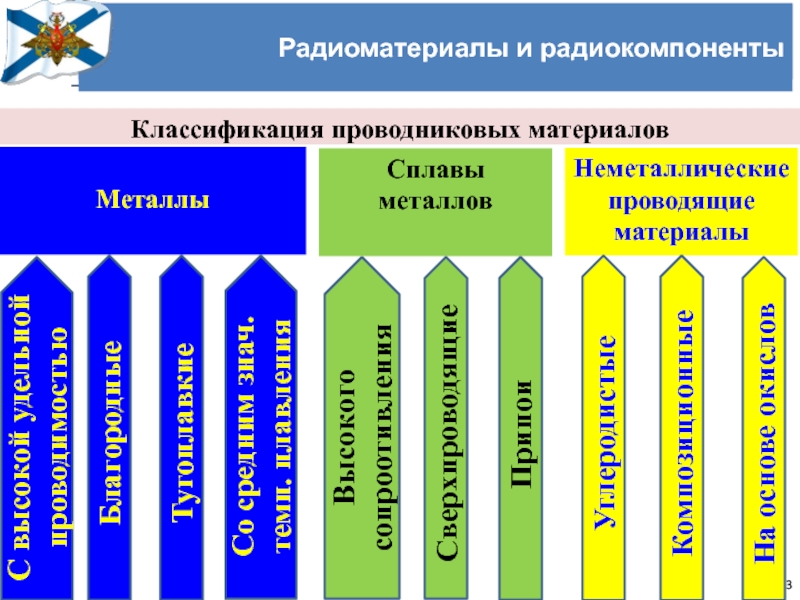 Радиоматериалы и радиокомпоненты

Классификация проводниковых материалов

Металлы

Сплавы металлов

Неметаллические проводящие материалы

С высокой удельной проводимостью

Благородные

Тугоплавкие

Со средним знач. темп. плавления

Высокого сопротивления

Сверхпроводящие

Припои

Углеродистые

Композиционные

На основе окислов

3